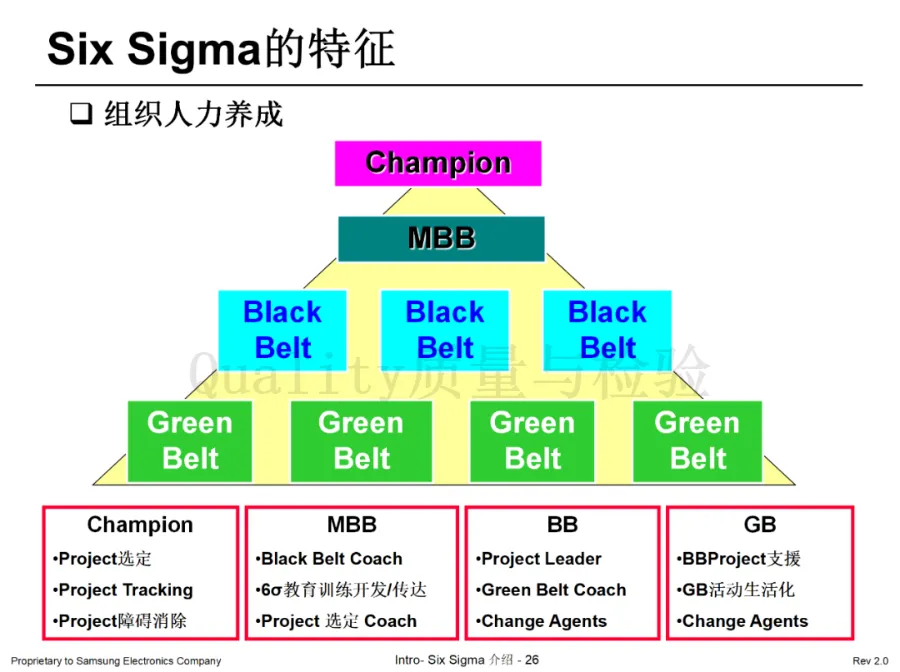 Six Sigma的特征

❑ 组织人力养成

Champion

MBB

Black Belt

Black Belt

Black Belt

Quality质量与检验

Green Belt

Green Belt

Green Belt

Green Belt

Champion
•Project选定
•Project Tracking
•Project障碍消除

MBB
•Black Belt Coach
•6σ教育训练开发/传达
•Project 选定 Coach

BB
•Project Leader
•Green Belt Coach
•Change Agents

GB
•BBProject支援
•GB活动生活化
•Change Agents

Proprietary to Samsung Electronics Company

Intro- Six Sigma 介绍 - 26

Rev 2.0